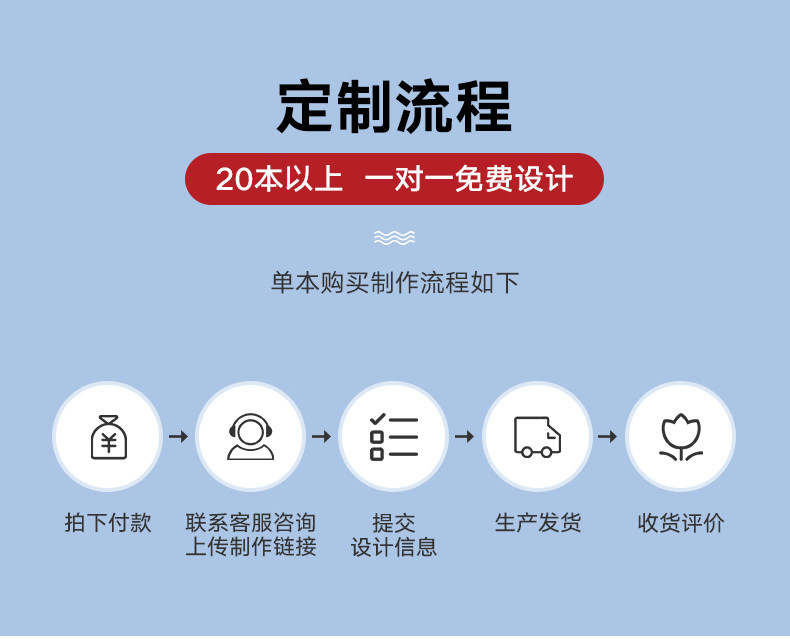 定制流程

20本以上 一对一免费设计

单本购买制作流程如下

¥

拍下付款

联系客服咨询
上传制作链接

提交
设计信息

生产发货

收货评价